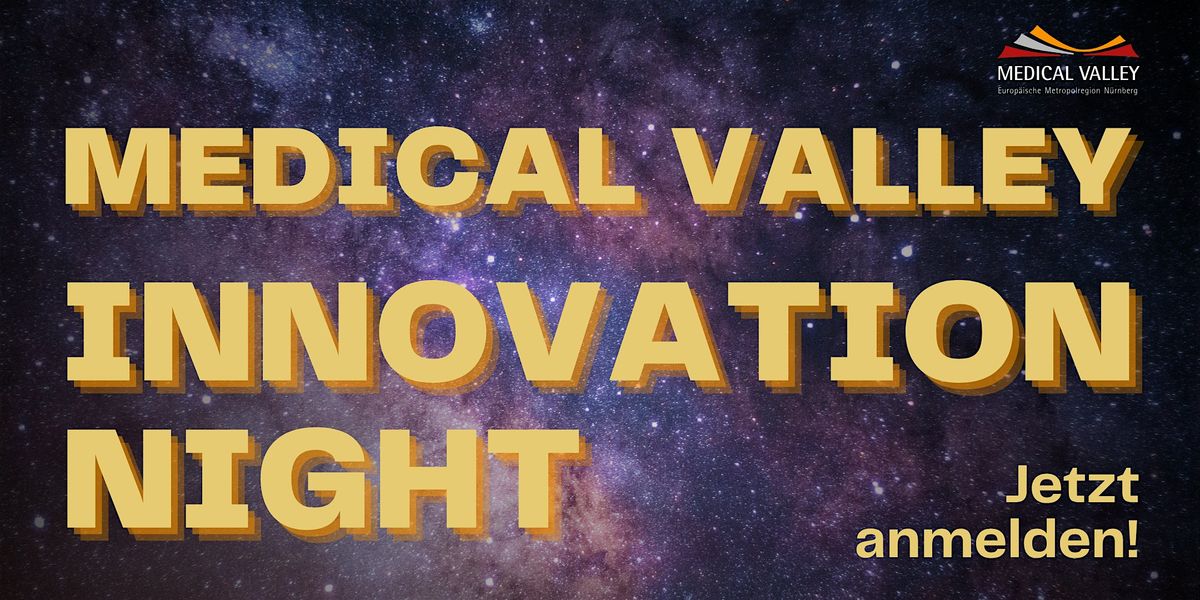 MEDICAL VALLEY
Europäische Metropolregion Nürnberg

MEDICAL VALLEY INNOVATION NIGHT

Jetzt anmelden!